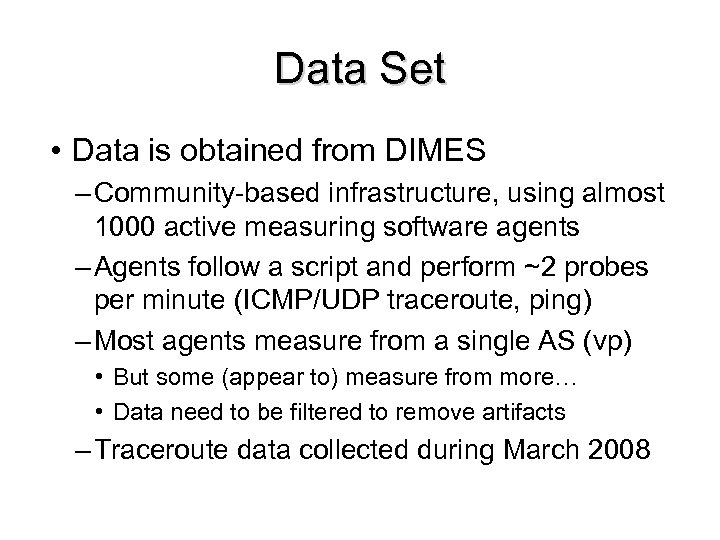 Data Set

• Data is obtained from DIMES

– Community-based infrastructure, using almost 1000 active measuring software agents

– Agents follow a script and perform ~2 probes per minute (ICMP/UDP traceroute, ping)

– Most agents measure from a single AS (vp)

• But some (appear to) measure from more…

• Data need to be filtered to remove artifacts

– Traceroute data collected during March 2008